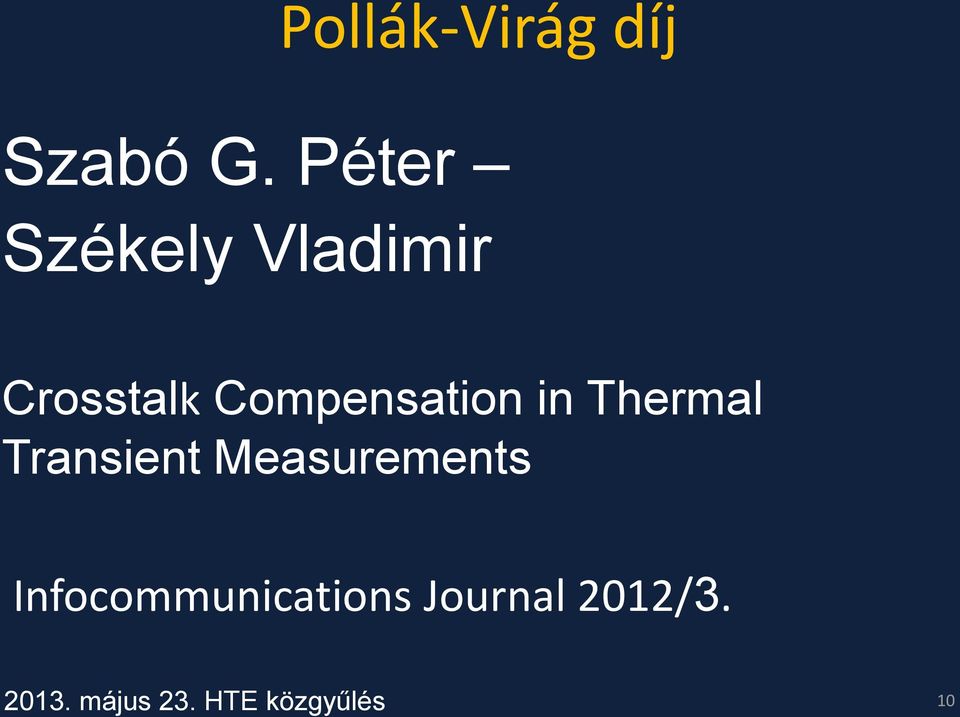 Pollák-Virág díj

Szabó G. Péter –
Székely Vladimir

Crosstalk Compensation in Thermal Transient Measurements

Infocommunications Journal 2012/3.

2013. május 23. HTE közgyűlés

10